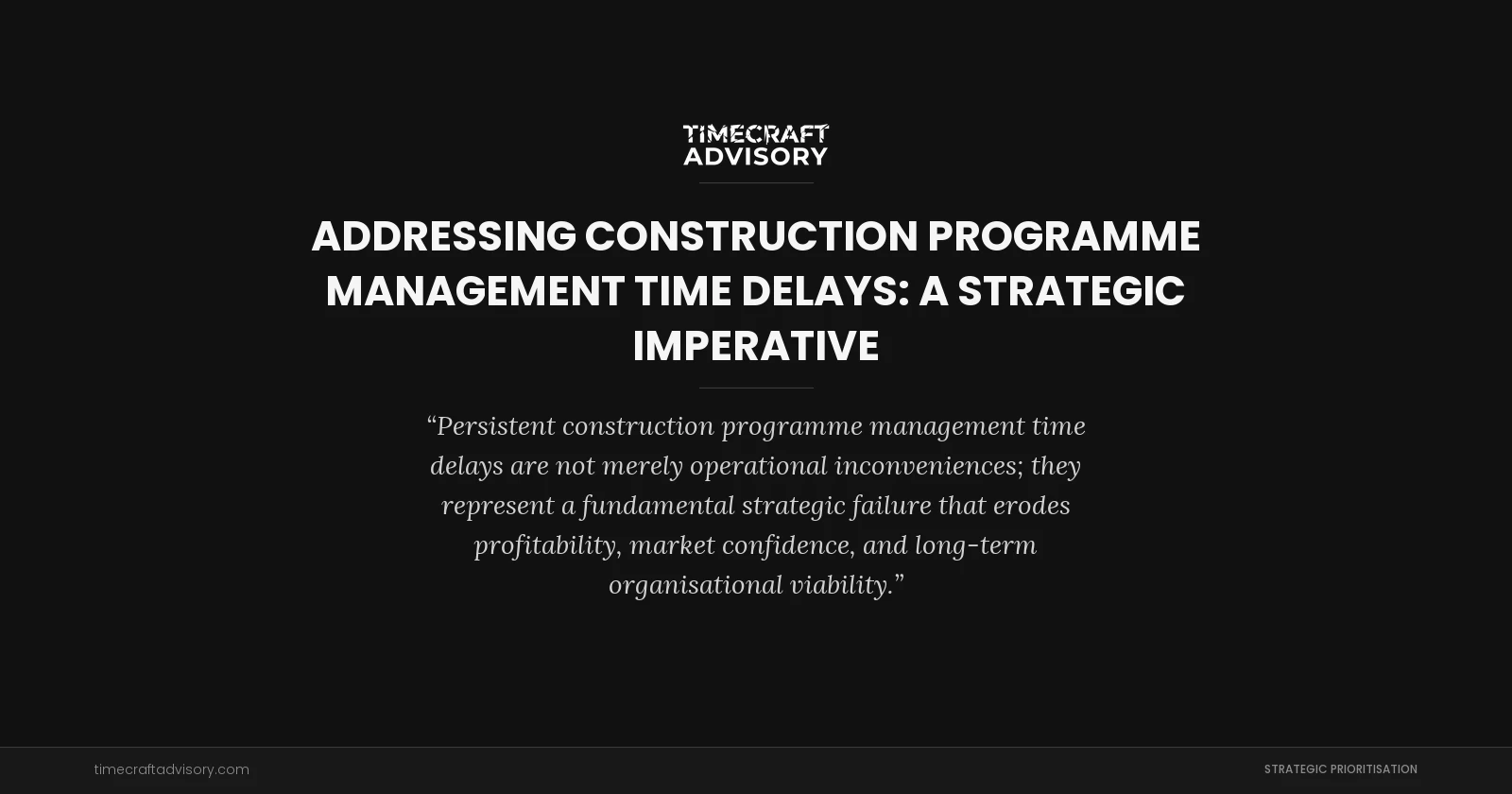 TIMECRAFT ADVISORY

ADDRESSING CONSTRUCTION PROGRAMME MANAGEMENT TIME DELAYS: A STRATEGIC IMPERATIVE

“Persistent construction programme management time delays are not merely operational inconveniences; they represent a fundamental strategic failure that erodes profitability, market confidence, and long-term organisational viability.”

timecraftadvisory.com

STRATEGIC PRIORITISATION